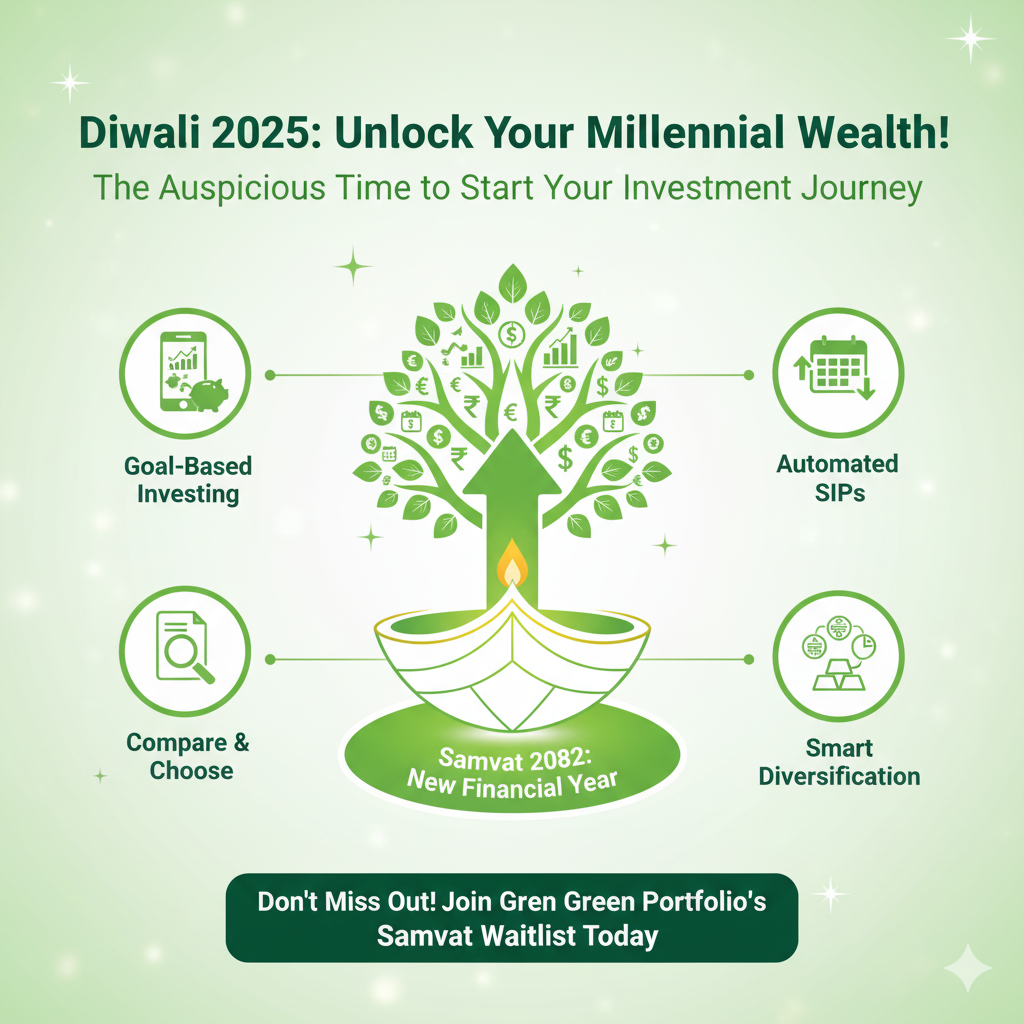 Diwali 2025: Unlock Your Millennial Wealth!

The Auspicious Time to Start Your Investment Journey

Goal-Based Investing

Automated SIPs

Compare & Choose

Smart Diversification

Samvat 2082: New Financial Year

Don't Miss Out! Join Gren Green Portfolio's Samvat Waitlist Today